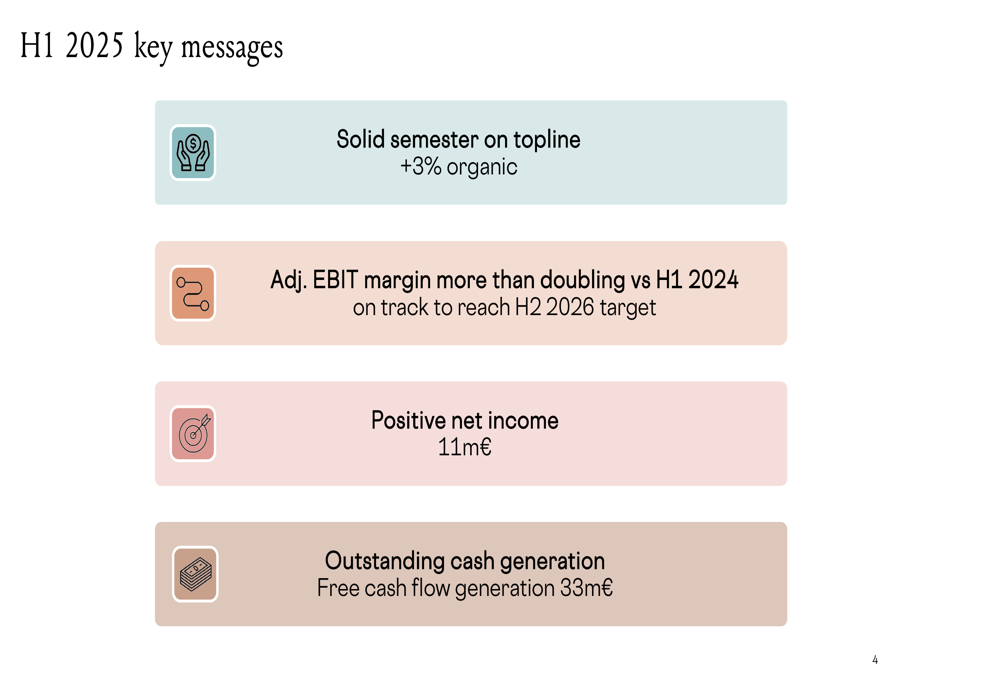 H1 2025 key messages

Solid semester on topline
+3% organic

Adj. EBIT margin more than doubling vs H1 2024
on track to reach H2 2026 target

Positive net income
11m€

Outstanding cash generation
Free cash flow generation 33m€

4